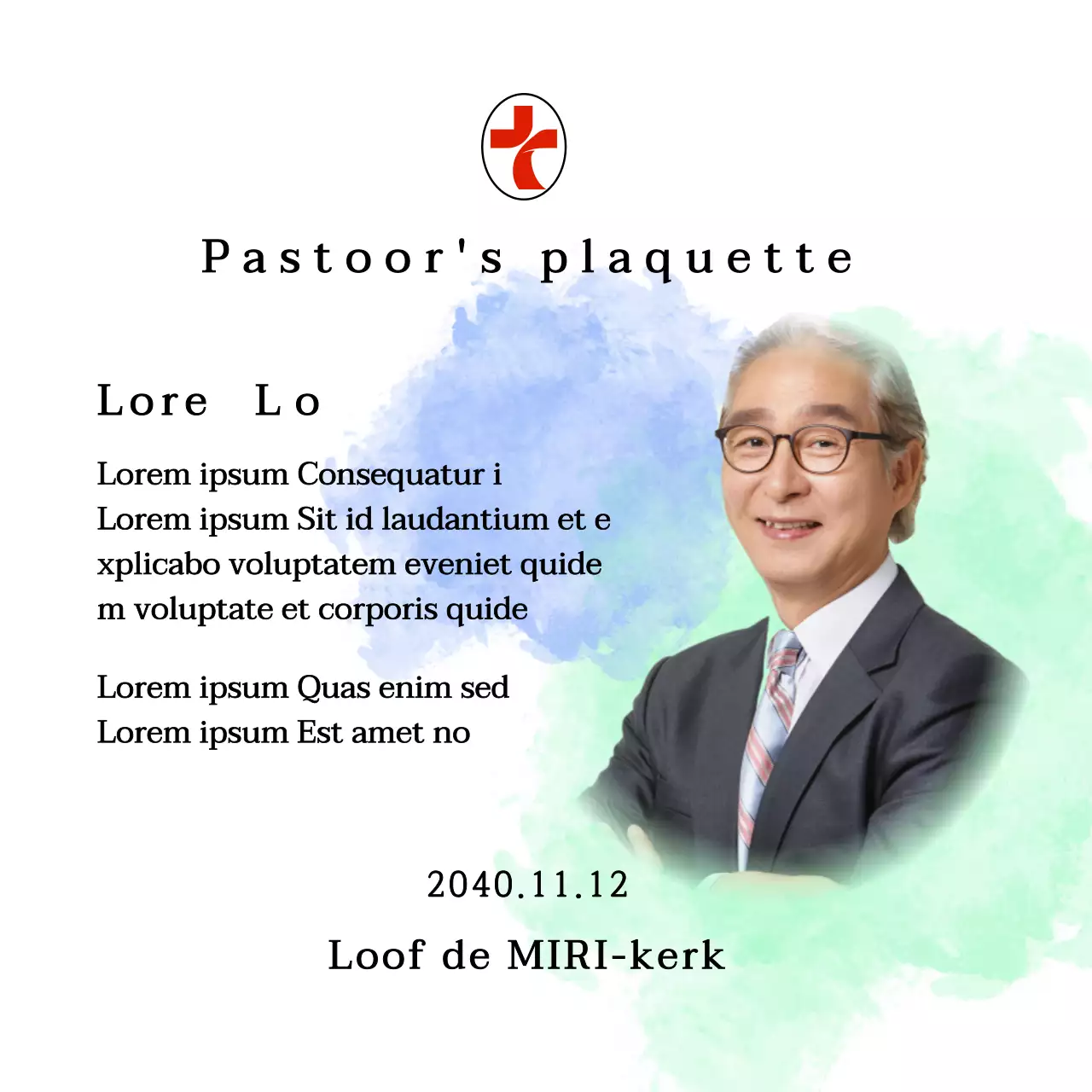 Pastoor's plaquette

Lore Lo

Lorem ipsum Consequatur i
Lorem ipsum Sit id laudantium et e xplicabo voluptatem eveniet quide m voluptate et corporis quide

Lorem ipsum Quas enim sed
Lorem ipsum Est amet no

2040.11.12

Loof de MIRI-kerk